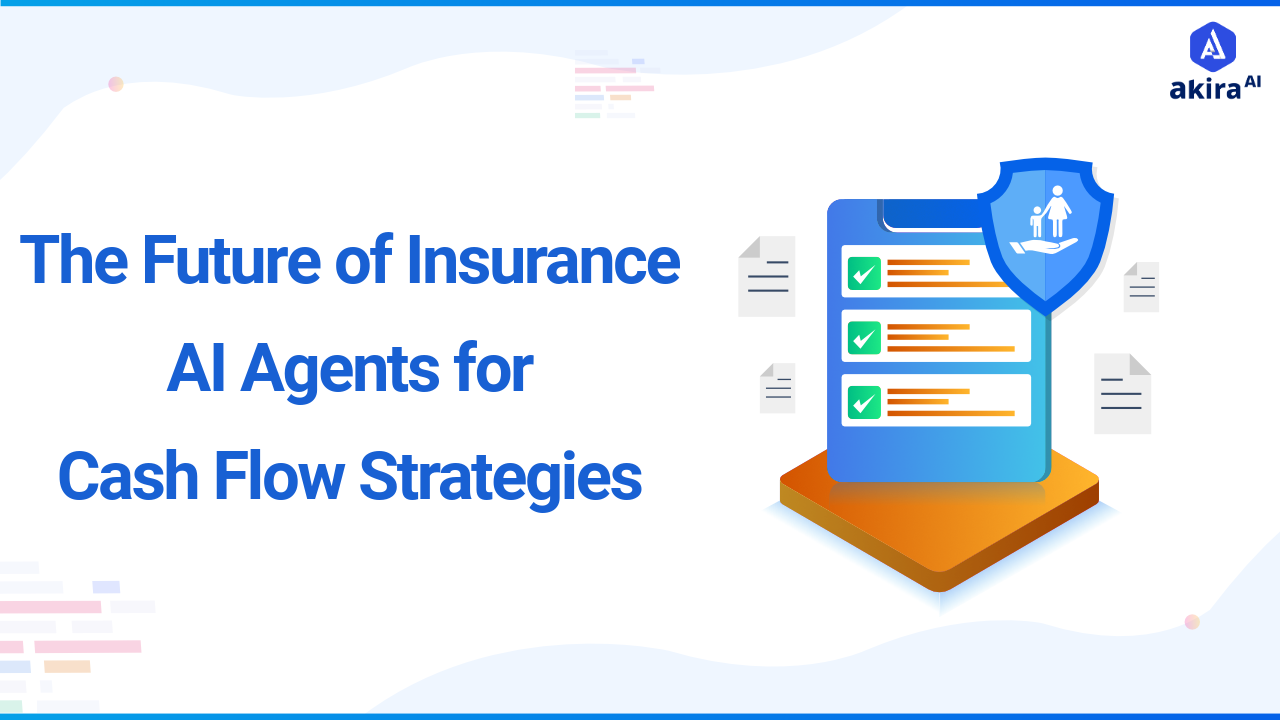 akira AI

The Future of Insurance
AI Agents for
Cash Flow Strategies